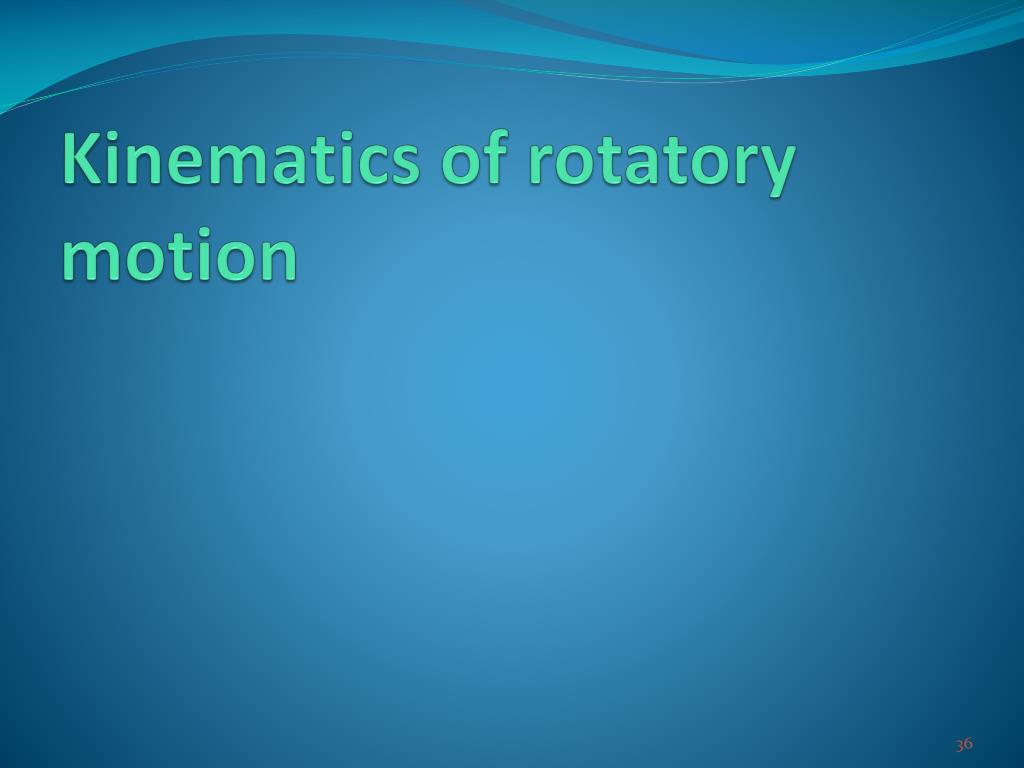 Kinematics of rotatory motion

36